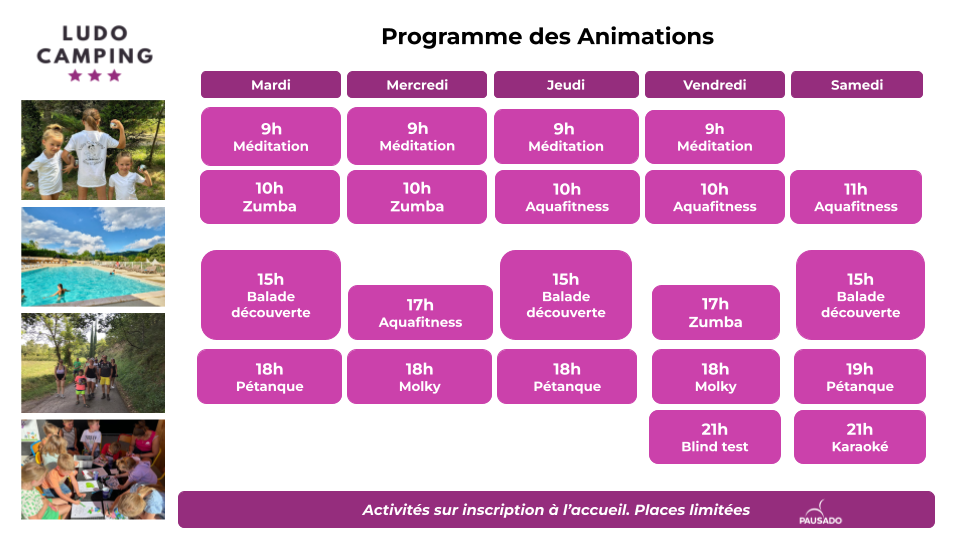 LUDO CAMPING
★★★

Programme des Animations

| Mardi | Mercredi | Jeudi | Vendredi | Samedi |
|---|---|---|---|---|
| 9h Méditation | 9h Méditation | 9h Méditation | 9h Méditation | |
| 10h Zumba | 10h Zumba | 10h Aquafitness | 10h Aquafitness | 11h Aquafitness |
| 15h Balade découverte | 17h Aquafitness | 15h Balade découverte | 17h Zumba | 15h Balade découverte |
| 18h Pétanque | 18h Molky | 18h Pétanque | 18h Molky | 19h Pétanque |
| | | | 21h Blind test | 21h Karaoké |

Activités sur inscription à l'accueil. Places limitées

PAUSADO